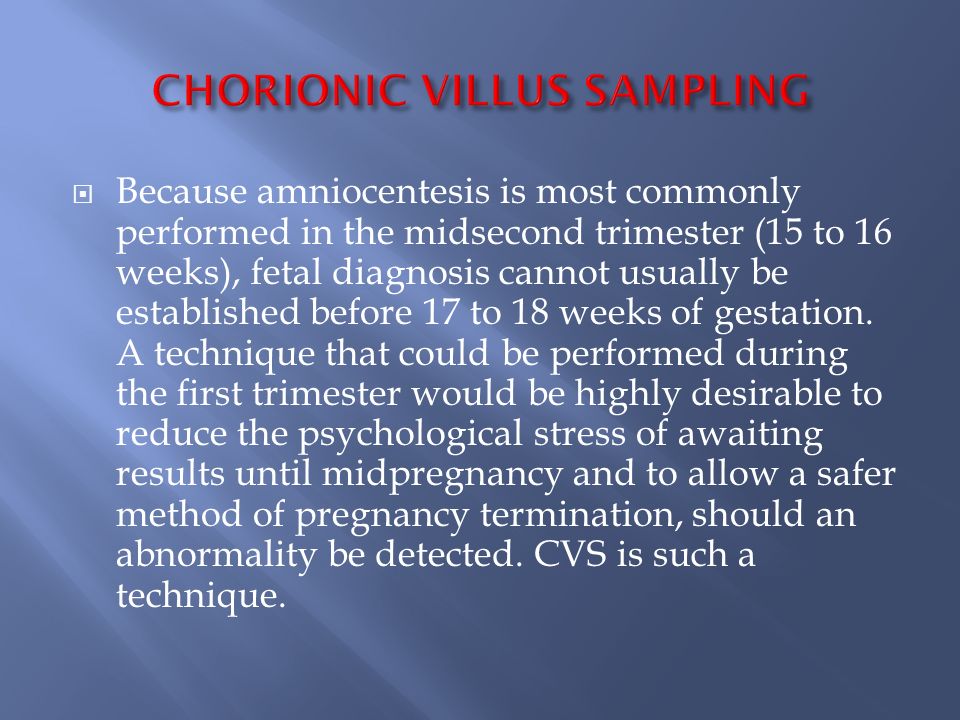 CHORIONIC VILLUS SAMPLING

Because amniocentesis is most commonly performed in the midsecond trimester (15 to 16 weeks), fetal diagnosis cannot usually be established before 17 to 18 weeks of gestation. A technique that could be performed during the first trimester would be highly desirable to reduce the psychological stress of awaiting results until midpregnancy and to allow a safer method of pregnancy termination, should an abnormality be detected. CVS is such a technique.